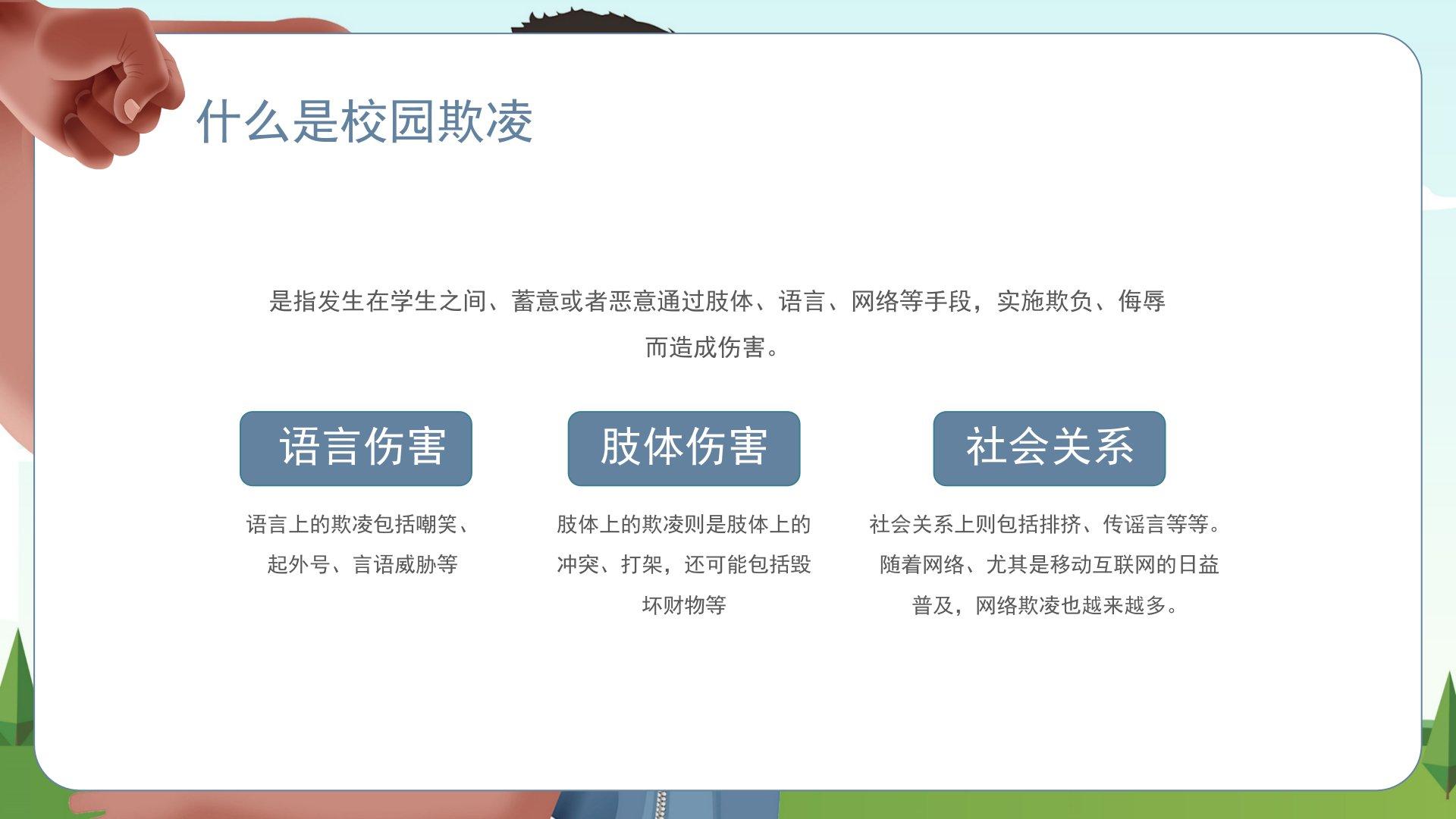 什么是校园欺凌

是指发生在学生之间、蓄意或者恶意通过肢体、语言、网络等手段，实施欺负、侮辱而造成伤害。

语言伤害

语言上的欺凌包括嘲笑、起外号、言语威胁等

肢体伤害

肢体上的欺凌则是肢体上的冲突、打架，还可能包括毁坏财物等

社会关系

社会关系上则包括排挤、传谣言等等。随着网络、尤其是移动互联网的日益普及，网络欺凌也越来越多。